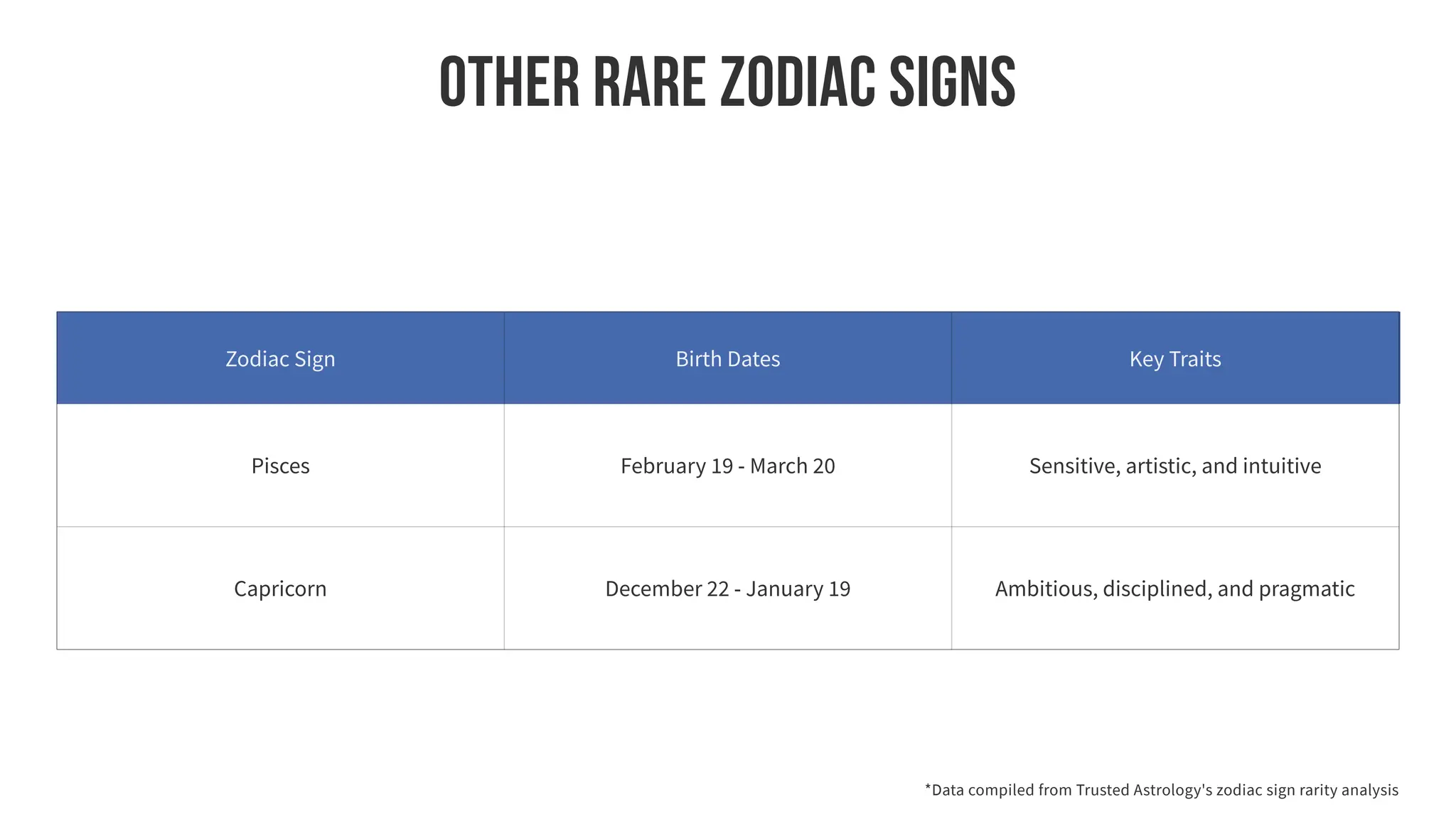 OTHER RARE ZODIAC SIGNS

| Zodiac Sign | Birth Dates | Key Traits |
|---|---|---|
| Pisces | February 19 - March 20 | Sensitive, artistic, and intuitive |
| Capricorn | December 22 - January 19 | Ambitious, disciplined, and pragmatic |

*Data compiled from Trusted Astrology's zodiac sign rarity analysis